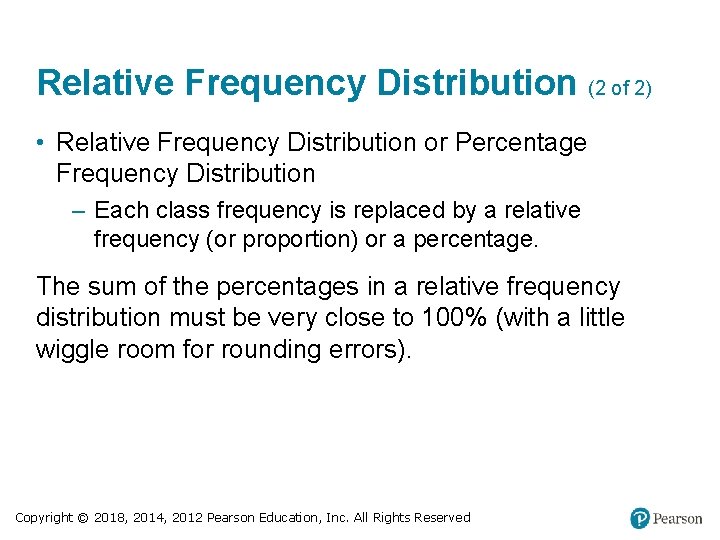 Relative Frequency Distribution (2 of 2)

• Relative Frequency Distribution or Percentage Frequency Distribution

– Each class frequency is replaced by a relative frequency (or proportion) or a percentage.

The sum of the percentages in a relative frequency distribution must be very close to 100% (with a little wiggle room for rounding errors).

Copyright © 2018, 2014, 2012 Pearson Education, Inc. All Rights Reserved

Pearson